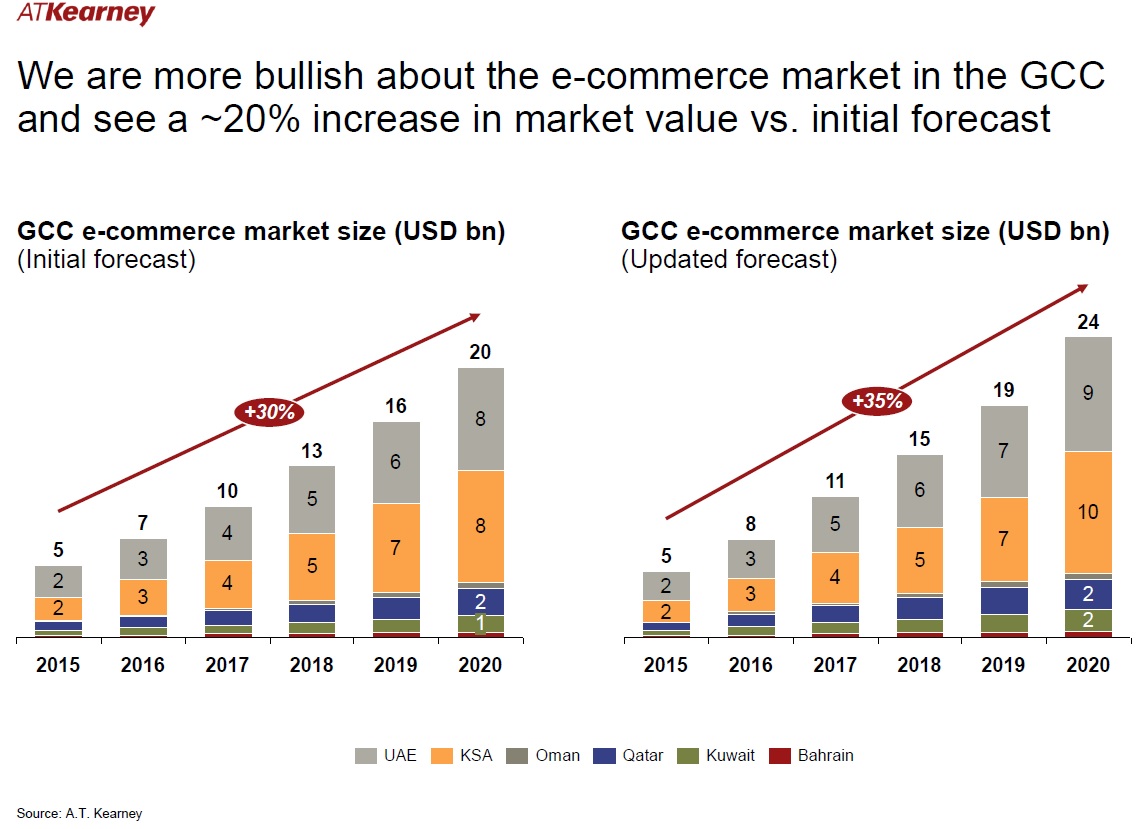 ATKearney

We are more bullish about the e-commerce market in the GCC and see a ~20% increase in market value vs. initial forecast

GCC e-commerce market size (USD bn)
(Initial forecast)

+30%

5
2
2

7
3
3

10
4
4

13
5
5

16
6
7

20
8
8
2
1

2015 2016 2017 2018 2019 2020

GCC e-commerce market size (USD bn)
(Updated forecast)

+35%

5
2
2

8
3
3

11
5
4

15
6
5

19
7
7

24
9
10
2
2

2015 2016 2017 2018 2019 2020

UAE KSA Oman Qatar Kuwait Bahrain

Source: A.T. Kearney